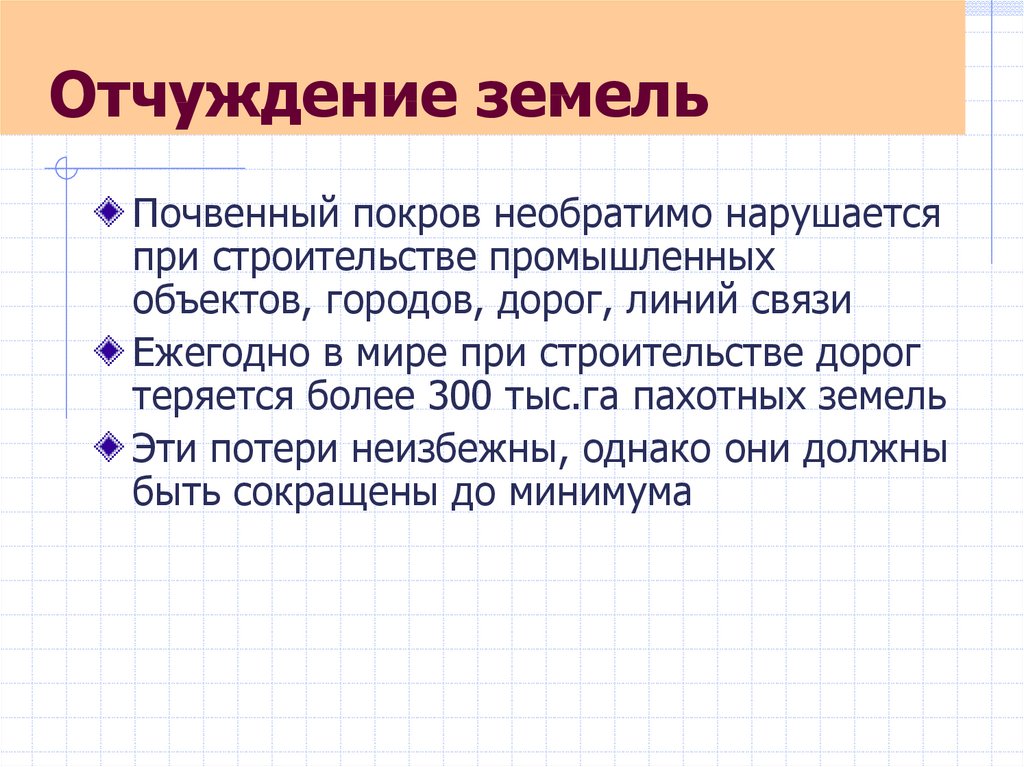 Отчуждение земель

Почвенный покров необратимо нарушается при строительстве промышленных объектов, городов, дорог, линий связи

Ежегодно в мире при строительстве дорог теряется более 300 тыс.га пахотных земель

Эти потери неизбежны, однако они должны быть сокращены до минимума